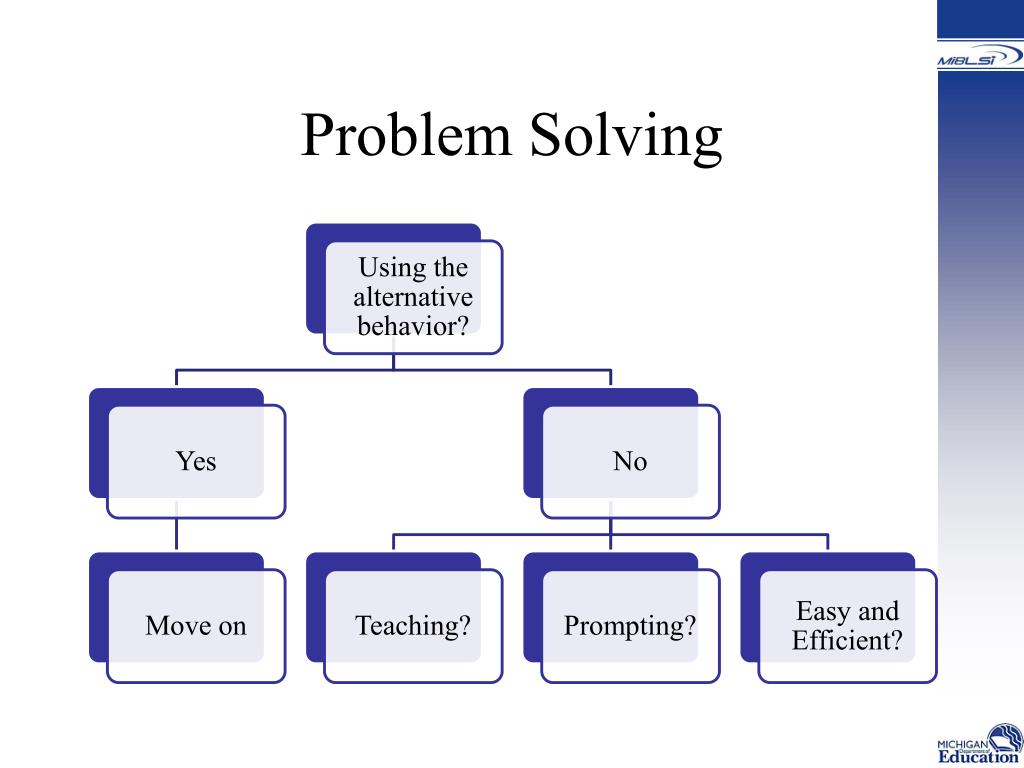 MiBLSi

Problem Solving

Using the alternative behavior?

Yes

No

Move on

Teaching?

Prompting?

Easy and Efficient?

MICHIGAN Department of Education